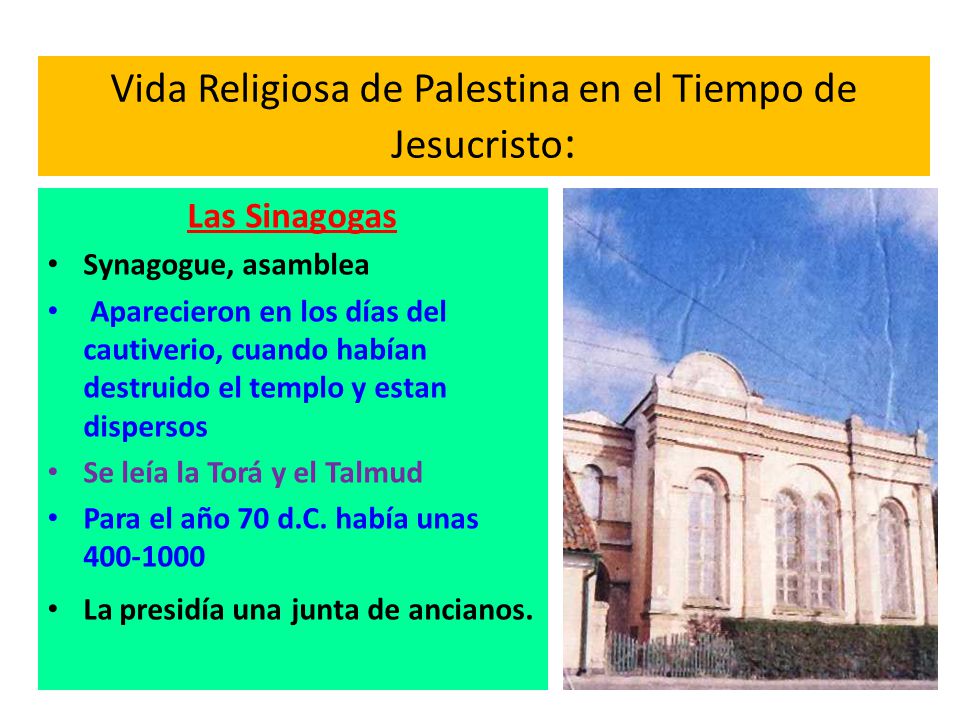 Vida Religiosa de Palestina en el Tiempo de Jesucristo:

Las Sinagogas

• Synagogue, asamblea
• Aparecieron en los días del cautiverio, cuando habían destruido el templo y estan dispersos
• Se leía la Torá y el Talmud
• Para el año 70 d.C. había unas 400-1000
• La presidía una junta de ancianos.